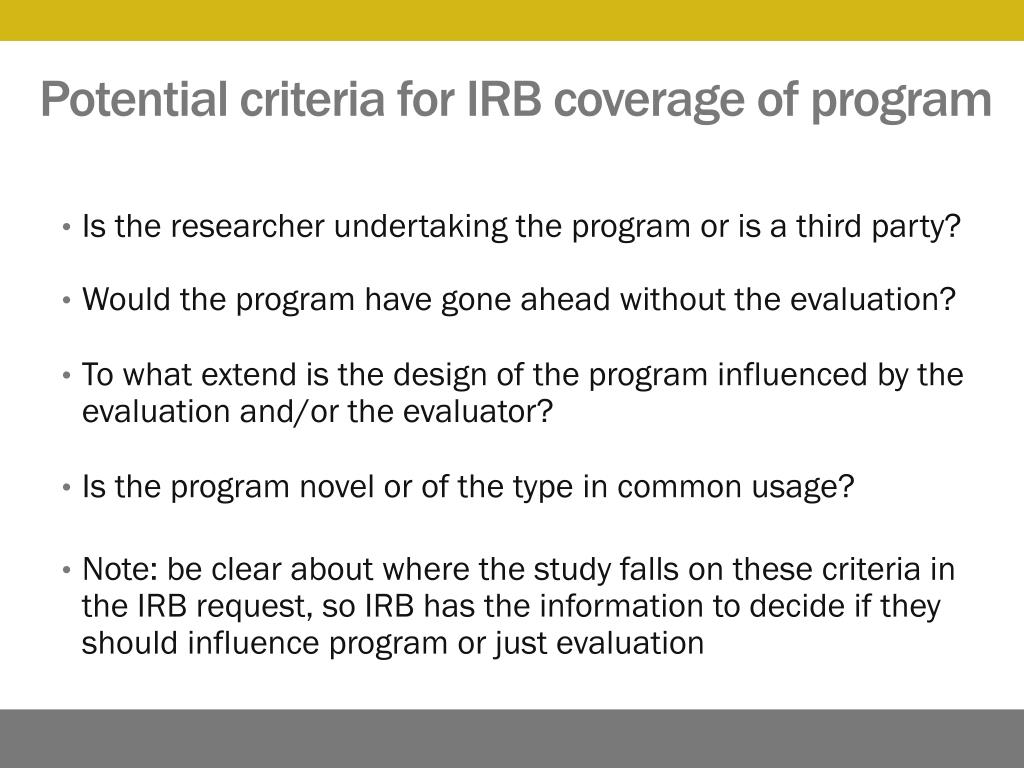 Potential criteria for IRB coverage of program

• Is the researcher undertaking the program or is a third party?

• Would the program have gone ahead without the evaluation?

• To what extend is the design of the program influenced by the evaluation and/or the evaluator?

• Is the program novel or of the type in common usage?

• Note: be clear about where the study falls on these criteria in the IRB request, so IRB has the information to decide if they should influence program or just evaluation